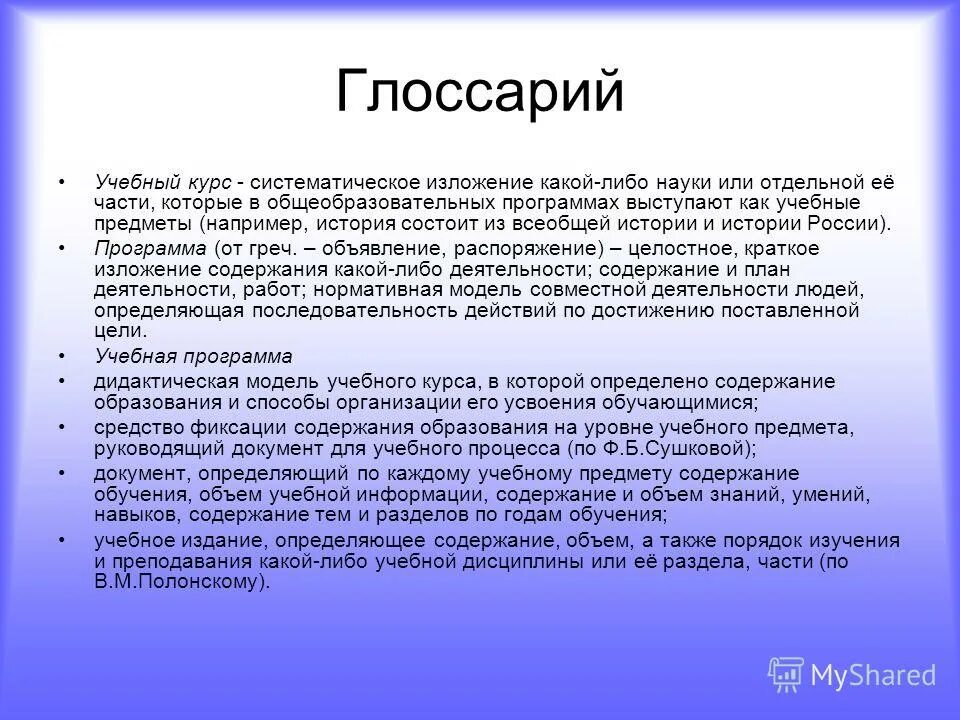 Глоссарий

• Учебный курс - систематическое изложение какой-либо науки или отдельной её части, которые в общеобразовательных программах выступают как учебные предметы (например, история состоит из всеобщей истории и истории России).

• Программа (от греч. – объявление, распоряжение) – целостное, краткое изложение содержания какой-либо деятельности; содержание и план деятельности, работ; нормативная модель совместной деятельности людей, определяющая последовательность действий по достижению поставленной цели.

• Учебная программа

• дидактическая модель учебного курса, в которой определено содержание образования и способы организации его усвоения обучающимися;

• средство фиксации содержания образования на уровне учебного предмета, руководящий документ для учебного процесса (по Ф.Б.Сушковой);

• документ, определяющий по каждому учебному предмету содержание обучения, объем учебной информации, содержание и объем знаний, умений, навыков, содержание тем и разделов по годам обучения;

• учебное издание, определяющее содержание, объем, а также порядок изучения и преподавания какой-либо учебной дисциплины или её раздела, части (по В.М.Полонскому).

MyShared